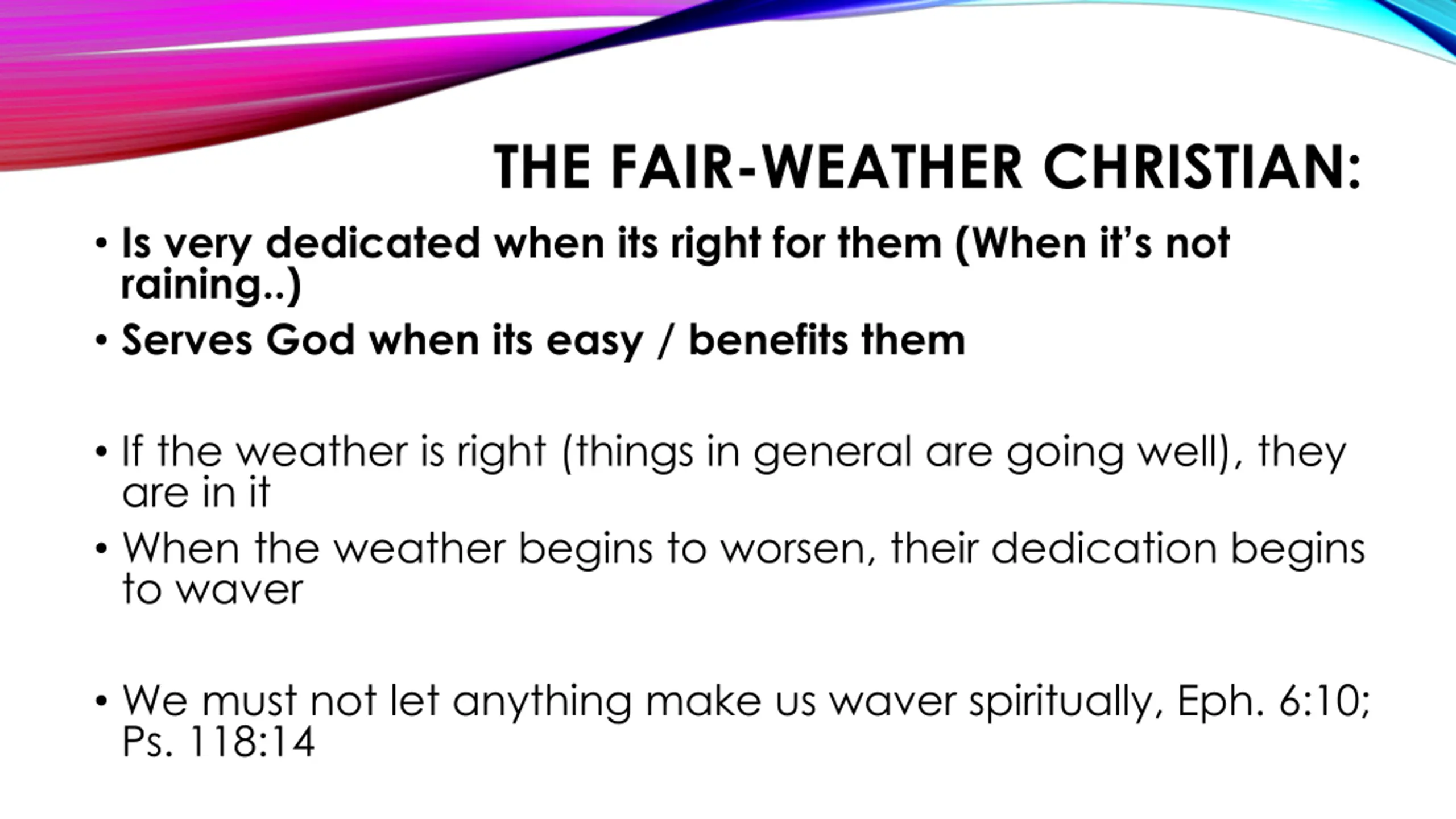 THE FAIR-WEATHER CHRISTIAN:

• Is very dedicated when its right for them (When it's not raining..)
• Serves God when its easy / benefits them

• If the weather is right (things in general are going well), they are in it
• When the weather begins to worsen, their dedication begins to waver

• We must not let anything make us waver spiritually, Eph. 6:10; Ps. 118:14